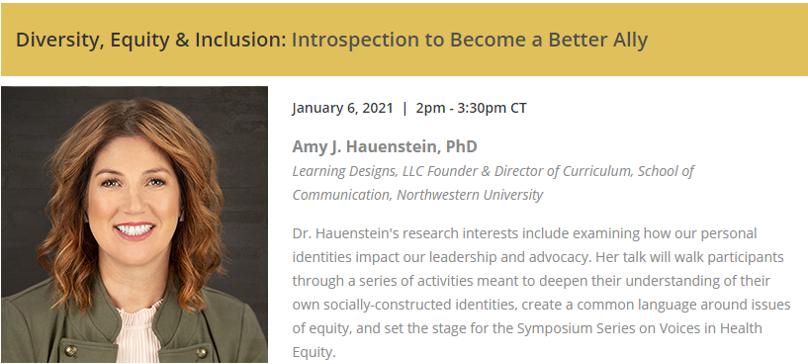 Diversity, Equity & Inclusion: Introspection to Become a Better Ally

January 6, 2021 | 2pm - 3:30pm CT

Amy J. Hauenstein, PhD

Learning Designs, LLC Founder & Director of Curriculum, School of Communication, Northwestern University

Dr. Hauenstein's research interests include examining how our personal identities impact our leadership and advocacy. Her talk will walk participants through a series of activities meant to deepen their understanding of their own socially-constructed identities, create a common language around issues of equity, and set the stage for the Symposium Series on Voices in Health Equity.